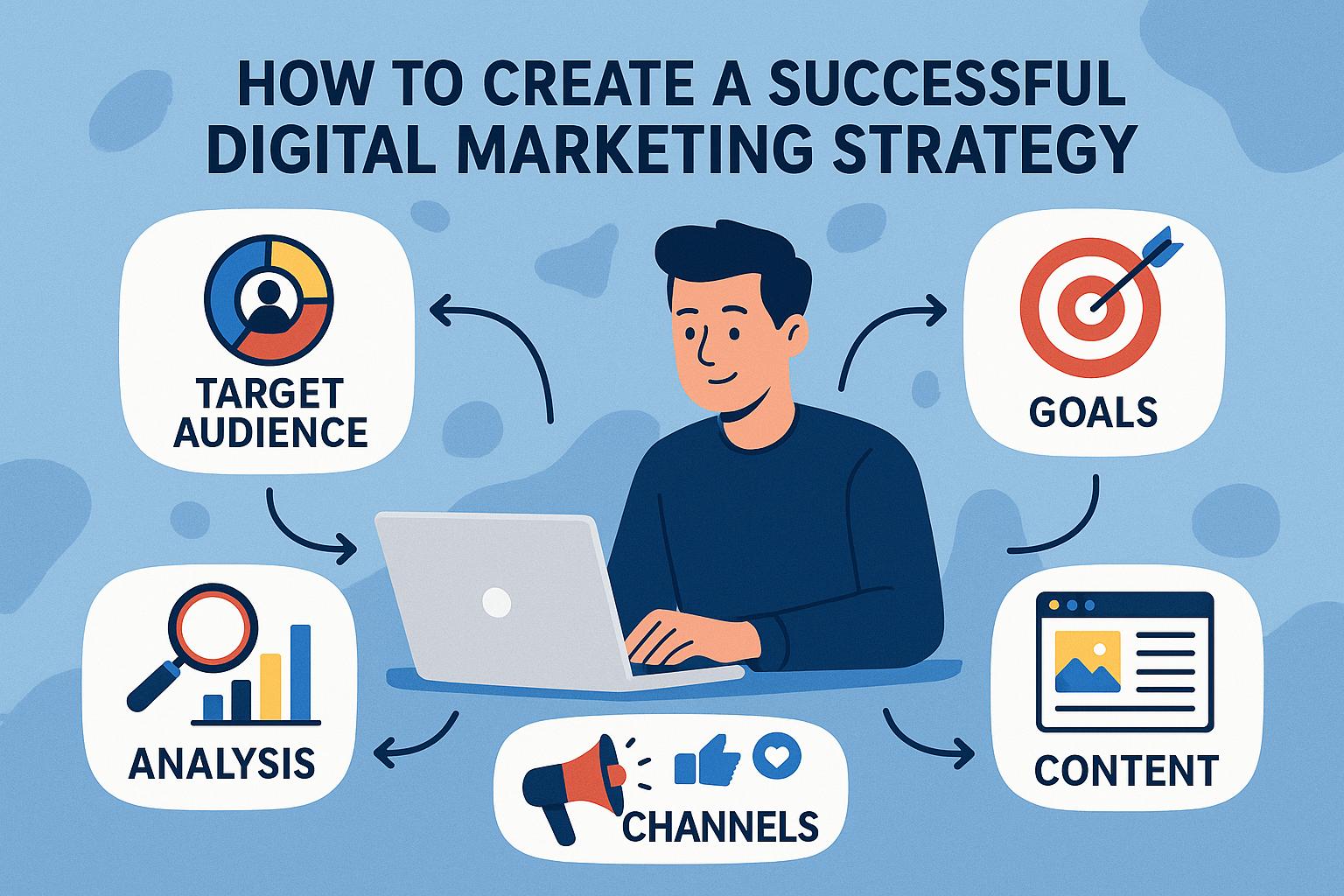 HOW TO CREATE A SUCCESSFUL DIGITAL MARKETING STRATEGY

TARGET AUDIENCE

GOALS

ANALYSIS

CHANNELS

CONTENT